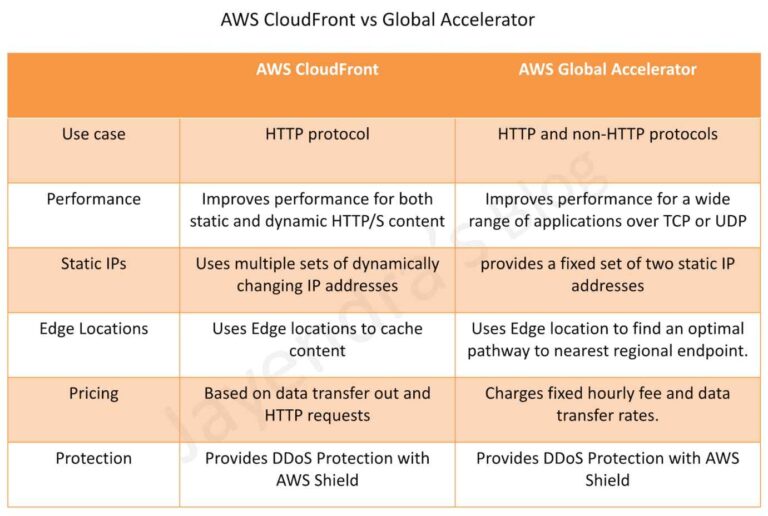 AWS CloudFront vs Global Accelerator

| | AWS CloudFront | AWS Global Accelerator |
|---|---|---|
| Use case | HTTP protocol | HTTP and non-HTTP protocols |
| Performance | Improves performance for both static and dynamic HTTP/S content | Improves performance for a wide range of applications over TCP or UDP |
| Static IPs | Uses multiple sets of dynamically changing IP addresses | provides a fixed set of two static IP addresses |
| Edge Locations | Uses Edge locations to cache content | Uses Edge location to find an optimal pathway to nearest regional endpoint. |
| Pricing | Based on data transfer out and HTTP requests | Charges fixed hourly fee and data transfer rates. |
| Protection | Provides DDoS Protection with AWS Shield | Provides DDoS Protection with AWS Shield |

Jayendra's Blog